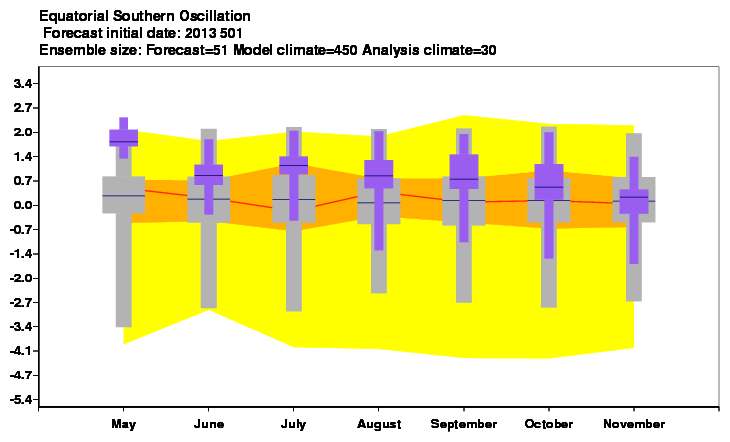 Equatorial Southern Oscillation
Forecast initial date: 2013 501
Ensemble size: Forecast=51 Model climate=450 Analysis climate=30

3.4
2.7
2.0
1.4
0.7
0.0
-0.7
-1.4
-2.0
-2.7
-3.4
-4.1
-4.7
-5.4

May
June
July
August
September
October
November